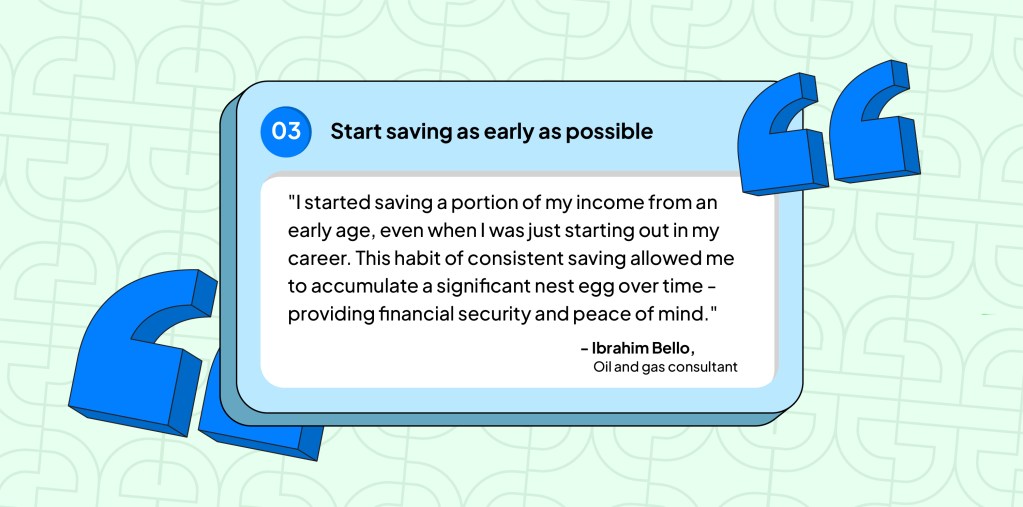 03 Start saving as early as possible

"I started saving a portion of my income from an early age, even when I was just starting out in my career. This habit of consistent saving allowed me to accumulate a significant nest egg over time - providing financial security and peace of mind."

- Ibrahim Bello,
Oil and gas consultant